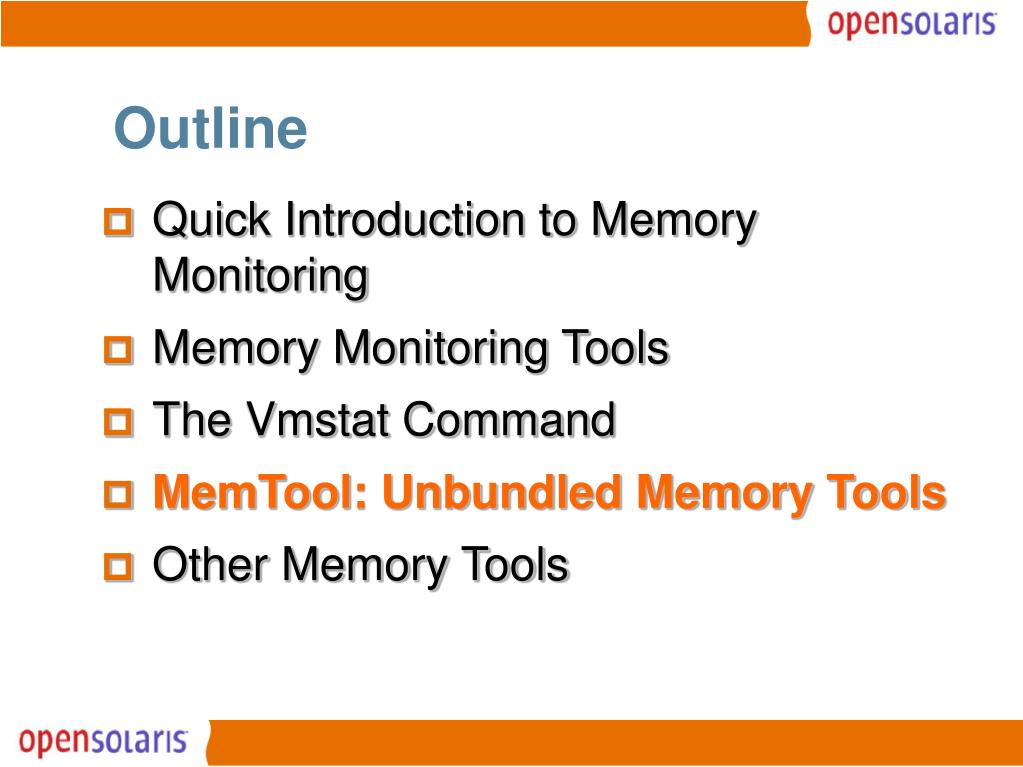 opensolaris

Outline

Quick Introduction to Memory Monitoring

Memory Monitoring Tools

The Vmstat Command

MemTool: Unbundled Memory Tools

Other Memory Tools

opensolaris